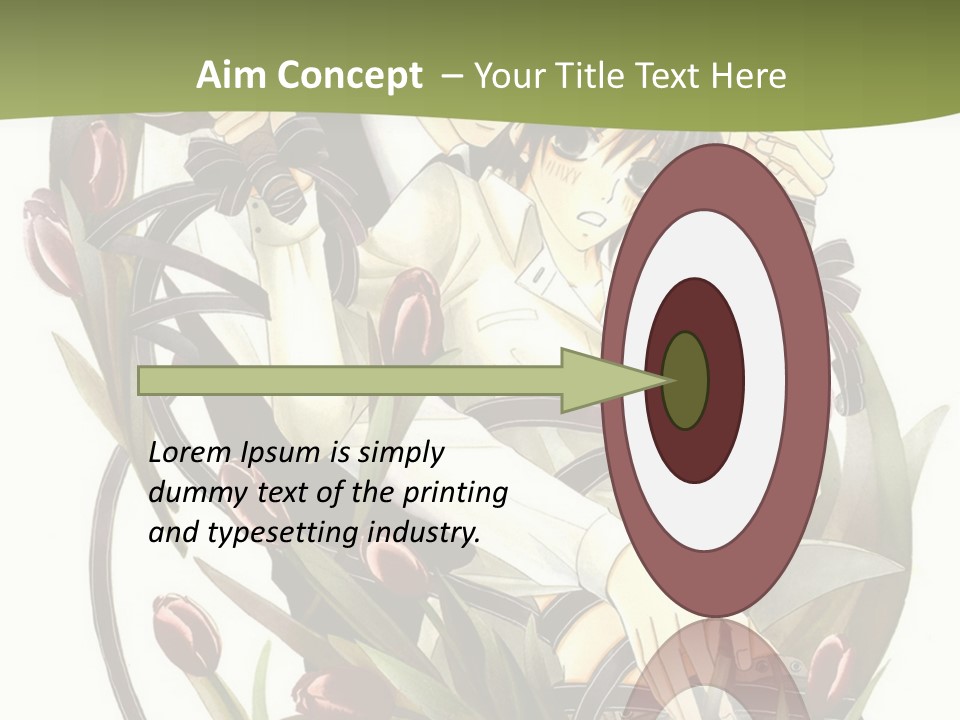 Aim Concept – Your Title Text Here

Lorem Ipsum is simply dummy text of the printing and typesetting industry.